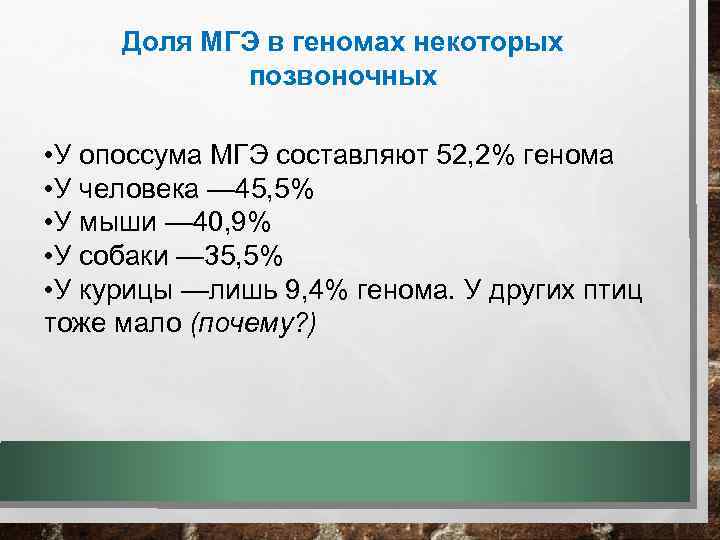 Доля МГЭ в геномах некоторых позвоночных

•У опоссума МГЭ составляют 52,2% генома
•У человека —45,5%
•У мыши —40,9%
•У собаки —35,5%
•У курицы —лишь 9,4% генома. У других птиц тоже мало (почему?)